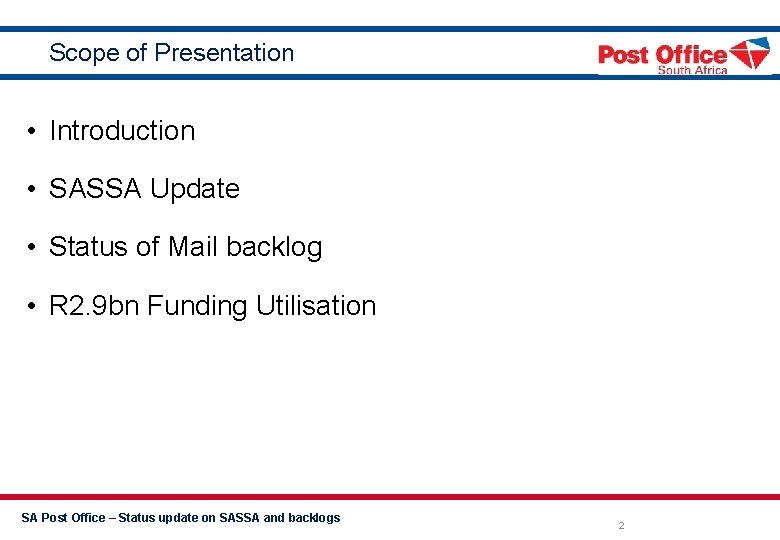 Scope of Presentation

Post Office South Africa

• Introduction

• SASSA Update

• Status of Mail backlog

• R2.9bn Funding Utilisation

SA Post Office – Status update on SASSA and backlogs

2